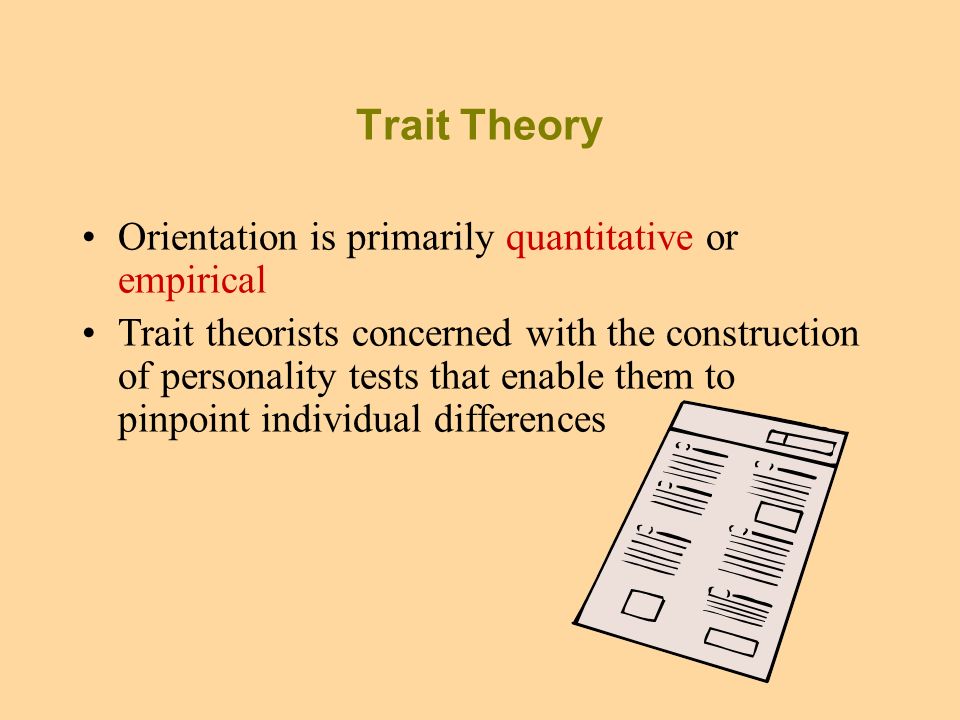 Trait Theory

• Orientation is primarily quantitative or empirical

• Trait theorists concerned with the construction of personality tests that enable them to pinpoint individual differences